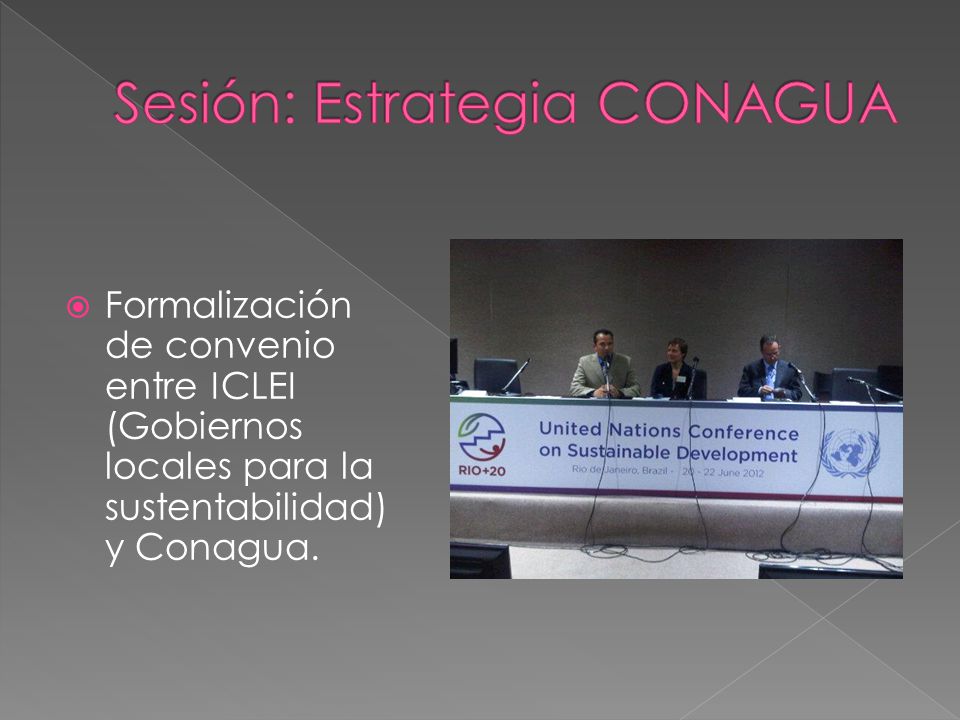 Sesión: Estrategia CONAGUA

Formalización de convenio entre ICLEI (Gobiernos locales para la sustentabilidad) y Conagua.

RIO+20

United Nations Conference on Sustainable Development

Rio de Janeiro, Brazil - 20 - 22 June 2012